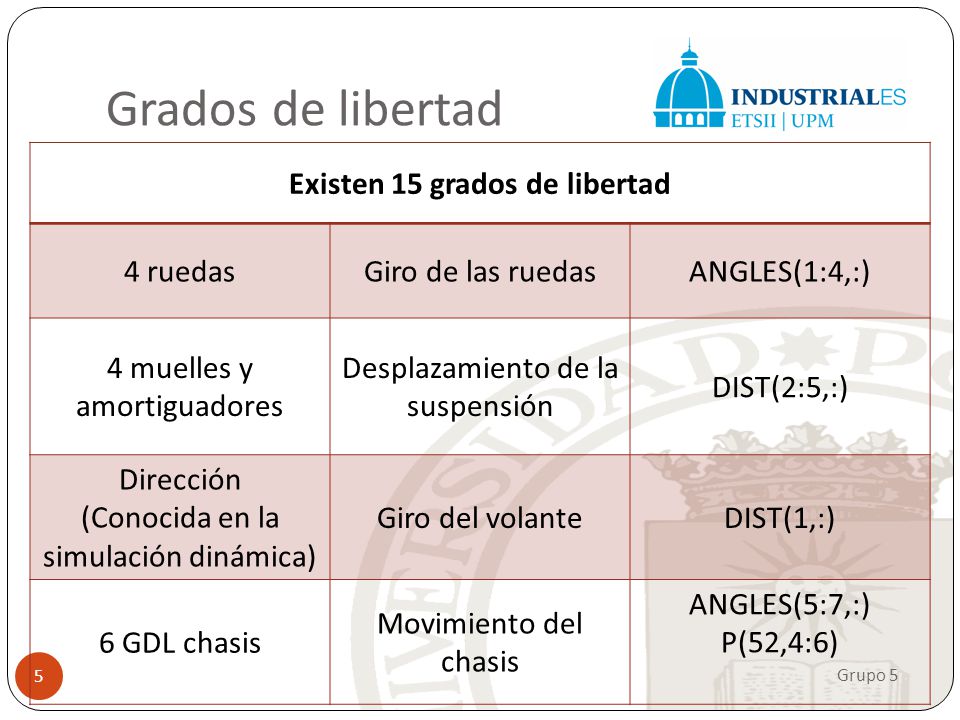 Grados de libertad

INDUSTRIALES
ETSII | UPM

| Existen 15 grados de libertad | | |
|---|---|---|
| 4 ruedas | Giro de las ruedas | ANGLES(1:4,:) |
| 4 muelles y amortiguadores | Desplazamiento de la suspensión | DIST(2:5,:) |
| Dirección (Conocida en la simulación dinámica) | Giro del volante | DIST(1,:) |
| 6 GDL chasis | Movimiento del chasis | ANGLES(5:7,:) P(52,4:6) |

5

Grupo 5